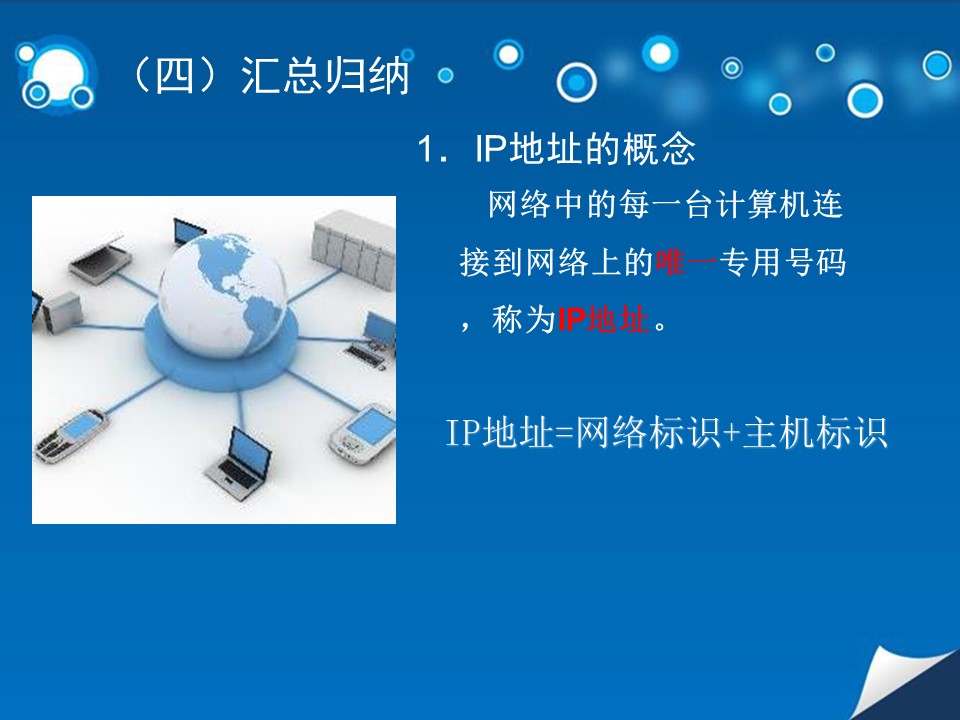 （四）汇总归纳

1. IP地址的概念

网络中的每一台计算机连接到网络上的唯一专用号码，称为IP地址。

IP地址=网络标识+主机标识